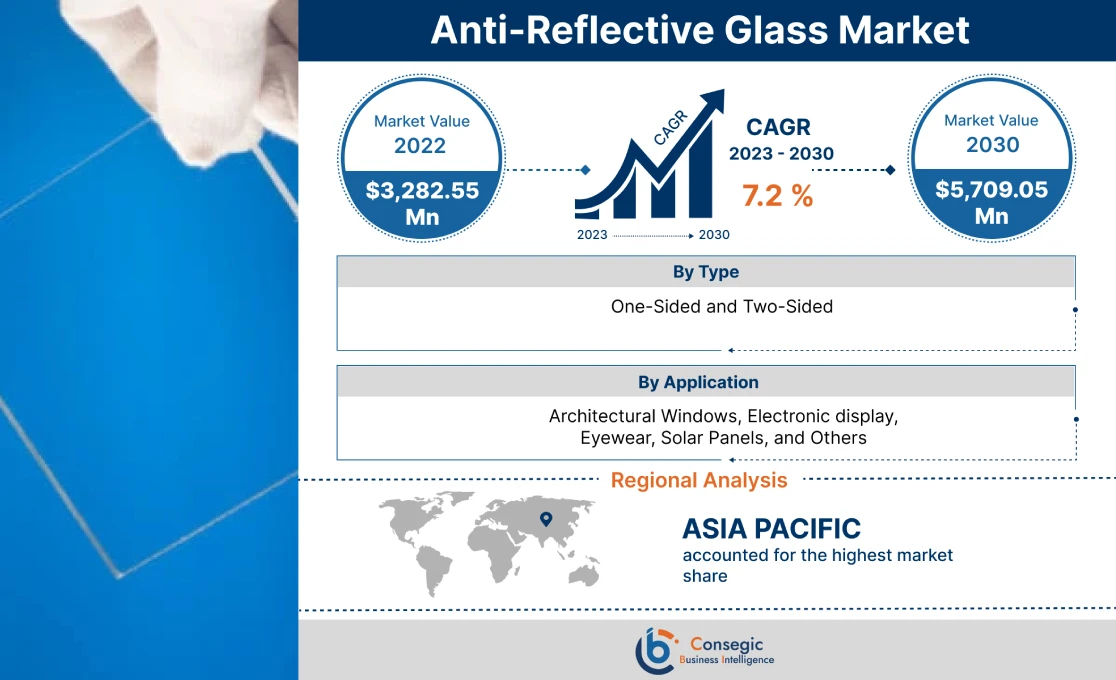 Anti-Reflective Glass Market

Market Value
2022
$3,282.55 Mn

CAGR
2023 2030

CAGR
2023 - 2030
7.2 %

Market Value
2030
$5,709.05 Mn

By Type
One-Sided and Two-Sided

By Application
Architectural Windows, Electronic display, Eyewear, Solar Panels, and Others

Regional Analysis

ASIA PACIFIC
accounted for the highest market share

Consegic
Business Intelligence